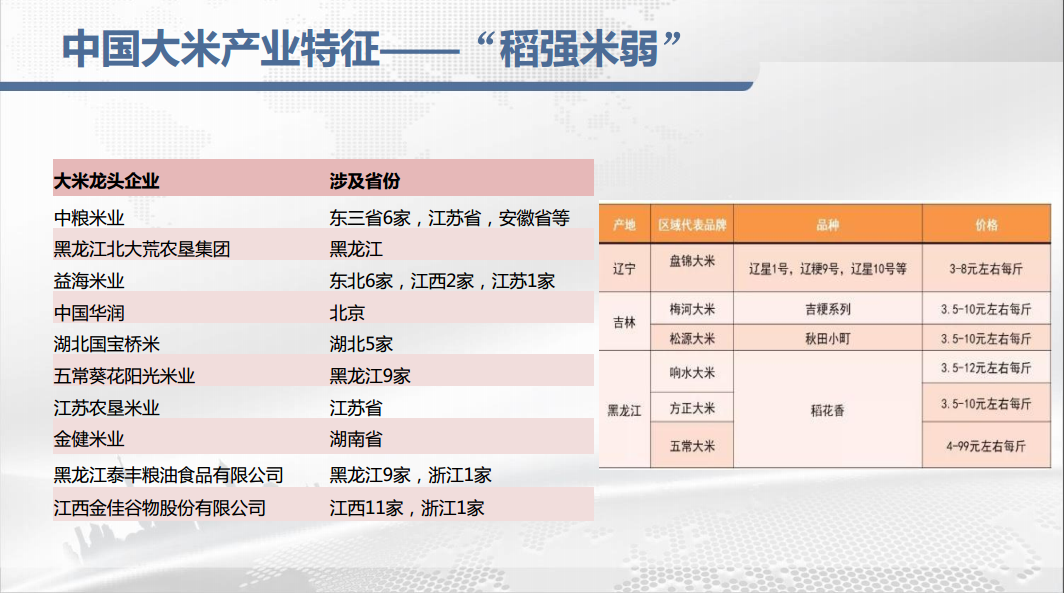 中国大米产业特征——“稻强米弱”

| 大米龙头企业 | 涉及省份 |
|---|---|
| 中粮米业 | 东三省6家，江苏省，安徽省等 |
| 黑龙江北大荒农垦集团 | 黑龙江 |
| 益海米业 | 东北6家，江西2家，江苏1家 |
| 中国华润 | 北京 |
| 湖北国宝桥米 | 湖北5家 |
| 五常葵花阳光米业 | 黑龙江9家 |
| 江苏农垦米业 | 江苏省 |
| 金健米业 | 湖南省 |
| 黑龙江泰丰粮油食品有限公司 | 黑龙江9家，浙江1家 |
| 江西金佳谷物股份有限公司 | 江西11家，浙江1家 |

| 产地 | 区域代表品牌 | 品种 | 价格 |
|---|---|---|---|
| 辽宁 | 盘锦大米 | 辽星1号，辽粳9号，辽星10号等 | 3-8元左右每斤 |
| 吉林 | 梅河大米 | 吉粳系列 | 3.5-10元左右每斤 |
| 吉林 | 松源大米 | 秋田小町 | 3.5-10元左右每斤 |
| 黑龙江 | 响水大米 | 稻花香 | 3.5-12元左右每斤 |
| 黑龙江 | 方正大米 | 稻花香 | 3.5-10元左右每斤 |
| 黑龙江 | 五常大米 | 稻花香 | 4-99元左右每斤 |